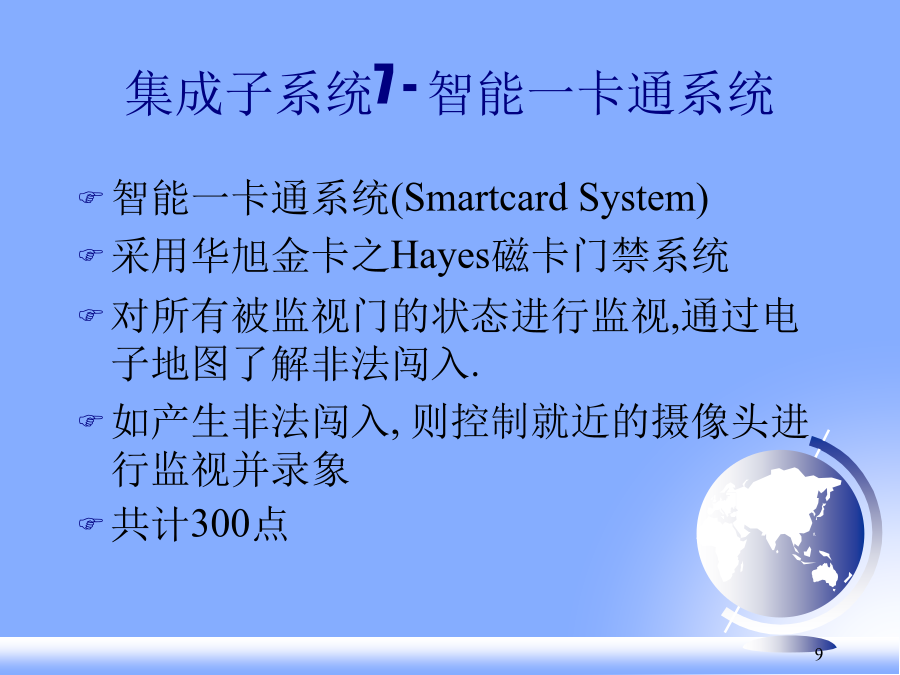 集成子系统7 - 智能一卡通系统

智能一卡通系统(Smartcard System)

采用华旭金卡之Hayes磁卡门禁系统

对所有被监视门的状态进行监视,通过电子地图了解非法闯入.

如产生非法闯入, 则控制就近的摄像头进行监视并录象

共计300点

9